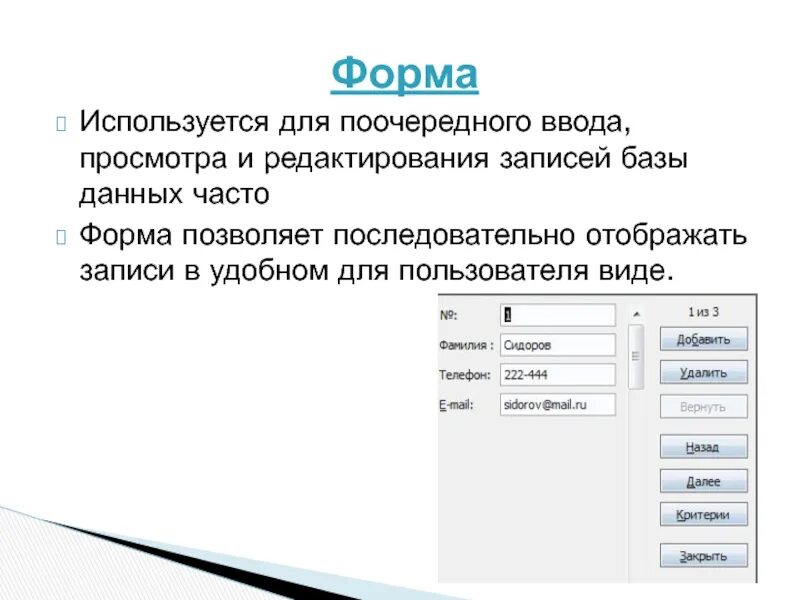 Форма

Используется для поочередного ввода, просмотра и редактирования записей базы данных часто

Форма позволяет последовательно отображать записи в удобном для пользователя виде.

№: 1
Фамилия : Сидоров
Телефон: 222-444
E-mail: sidorov@mail.ru

1 из 3
Добавить
Удалить
Вернуть
Назад
Далее
Критерии
Закрыть